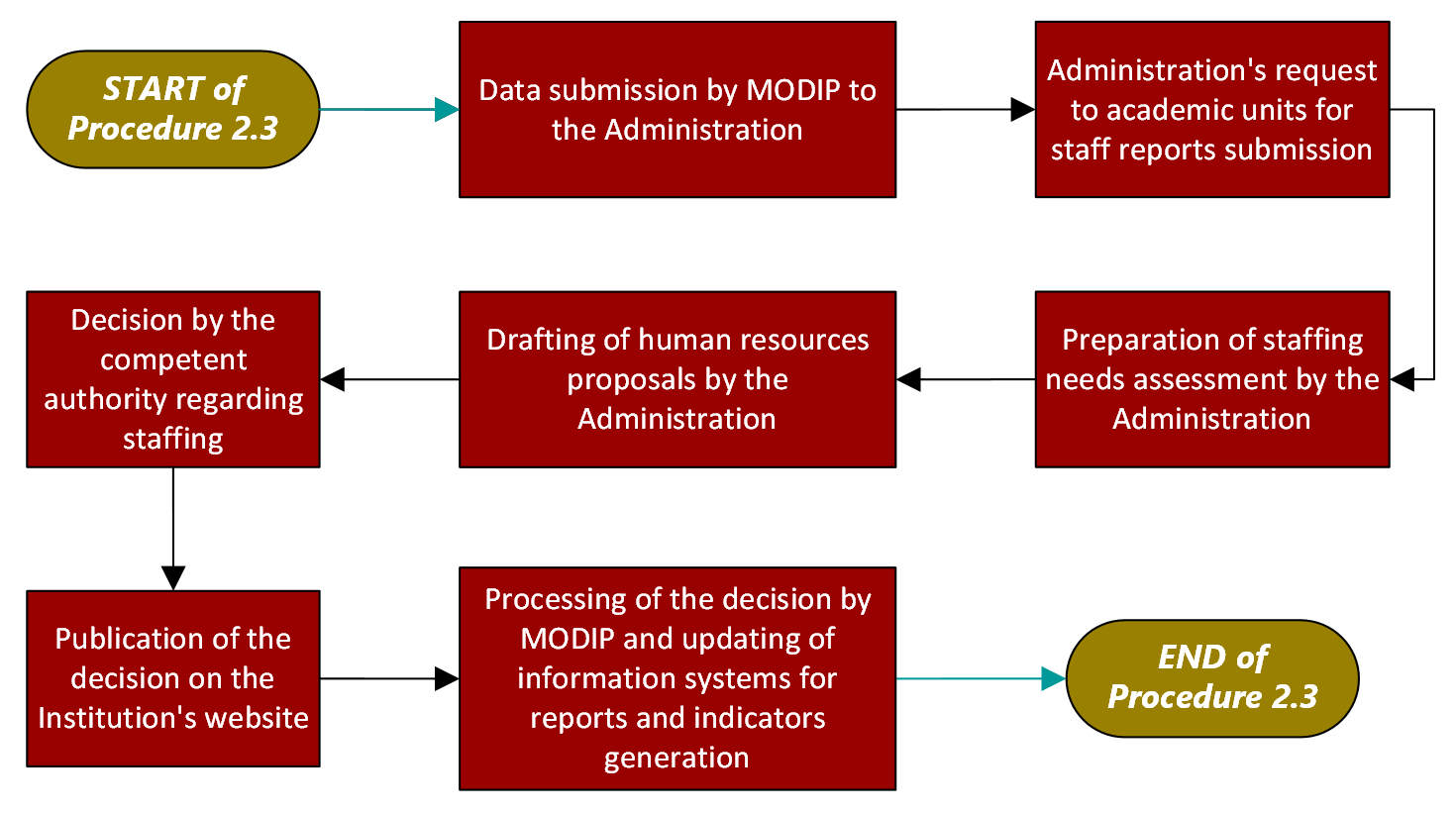 START of Procedure 2.3

Data submission by MODIP to the Administration

Administration's request to academic units for staff reports submission

Preparation of staffing needs assessment by the Administration

Drafting of human resources proposals by the Administration

Decision by the competent authority regarding staffing

Publication of the decision on the Institution's website

Processing of the decision by MODIP and updating of information systems for reports and indicators generation

END of Procedure 2.3